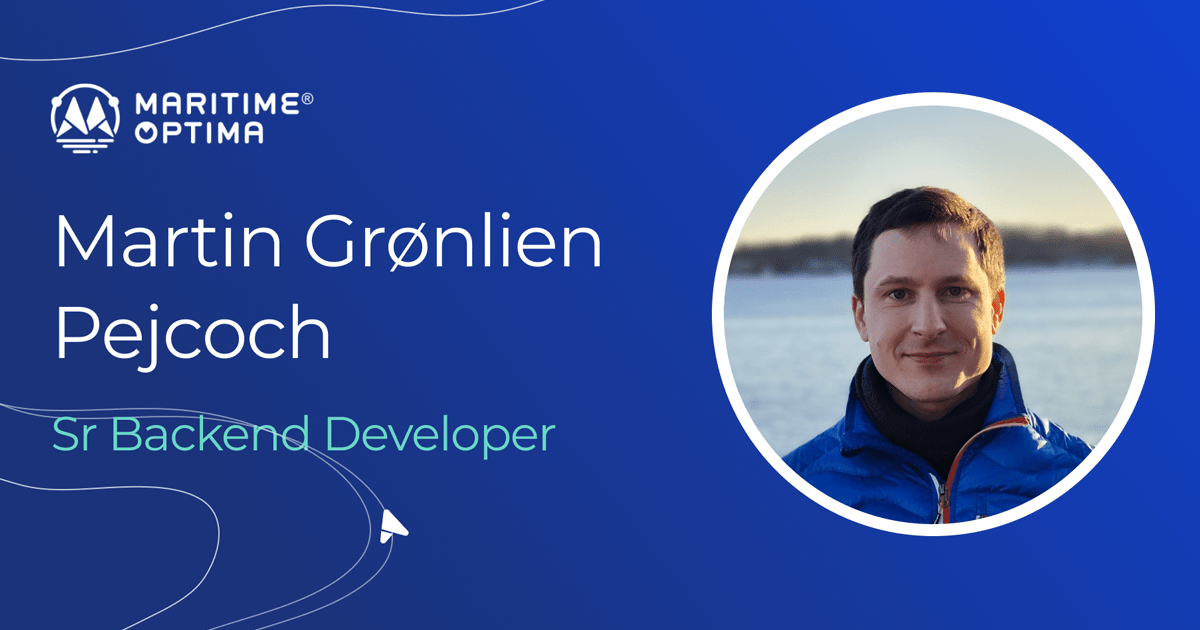 MARITIME®
OPTIMA

Martin Grønlien Pejcoch

Sr Backend Developer